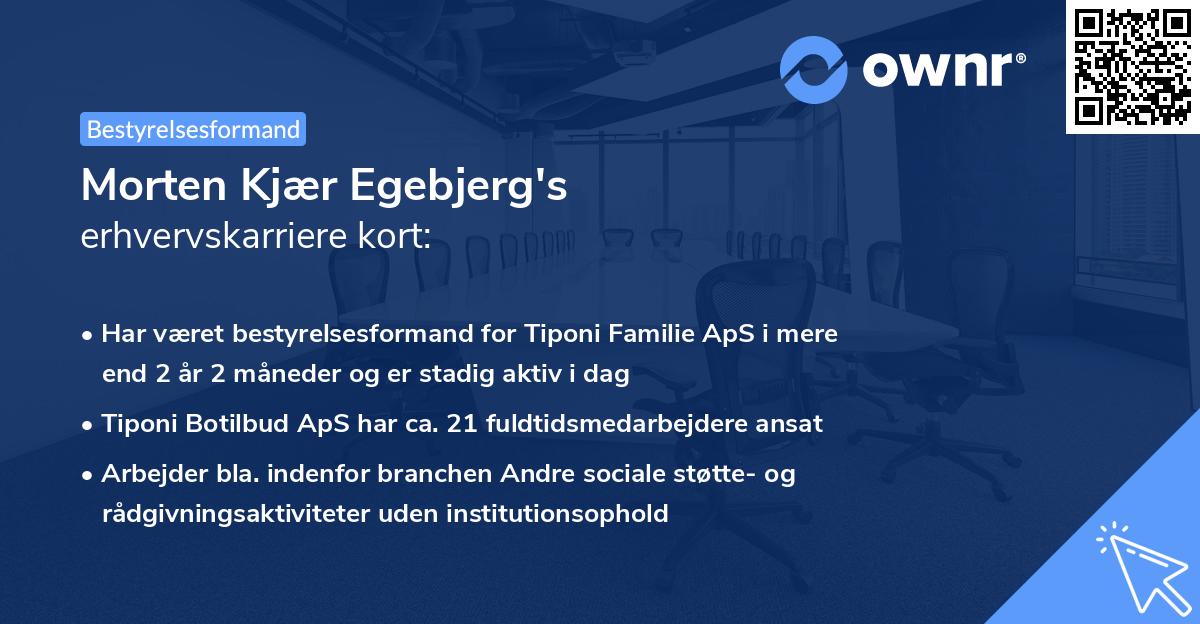 ownr®

Bestyrelsesformand

Morten Kjær Egebjerg's
erhvervskarriere kort:

• Har været bestyrelsesformand for Tiponi Familie ApS i mere end 2 år 2 måneder og er stadig aktiv i dag

• Tiponi Botilbud ApS har ca. 21 fuldtidsmedarbejdere ansat

• Arbejder bla. indenfor branchen Andre sociale støtte- og rådgivningsaktiviteter uden institutionsophold